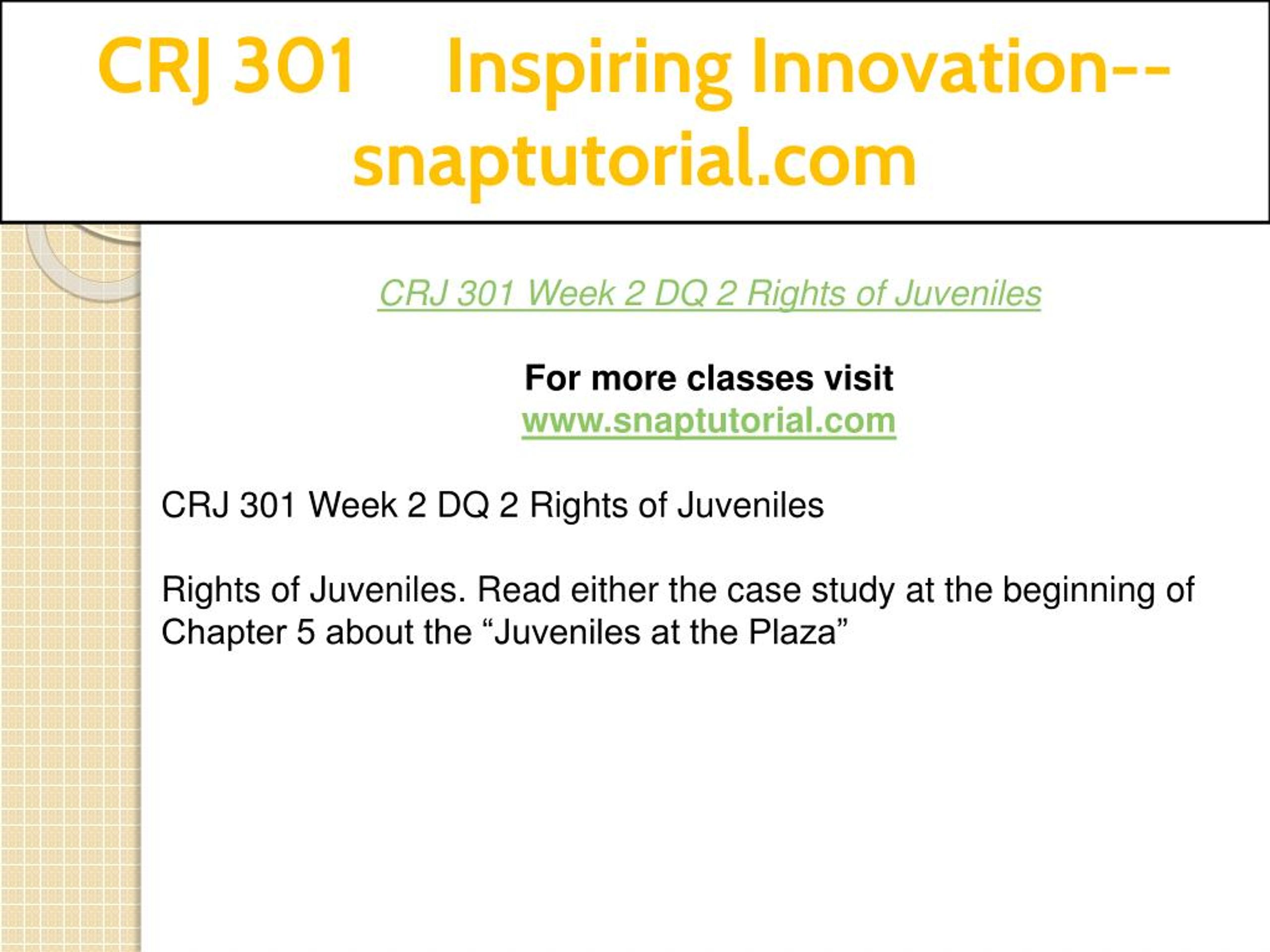 CRJ 301 Inspiring Innovation--snaptutorial.com

CRJ 301 Week 2 DQ 2 Rights of Juveniles

For more classes visit
www.snaptutorial.com

CRJ 301 Week 2 DQ 2 Rights of Juveniles

Rights of Juveniles. Read either the case study at the beginning of Chapter 5 about the “Juveniles at the Plaza”